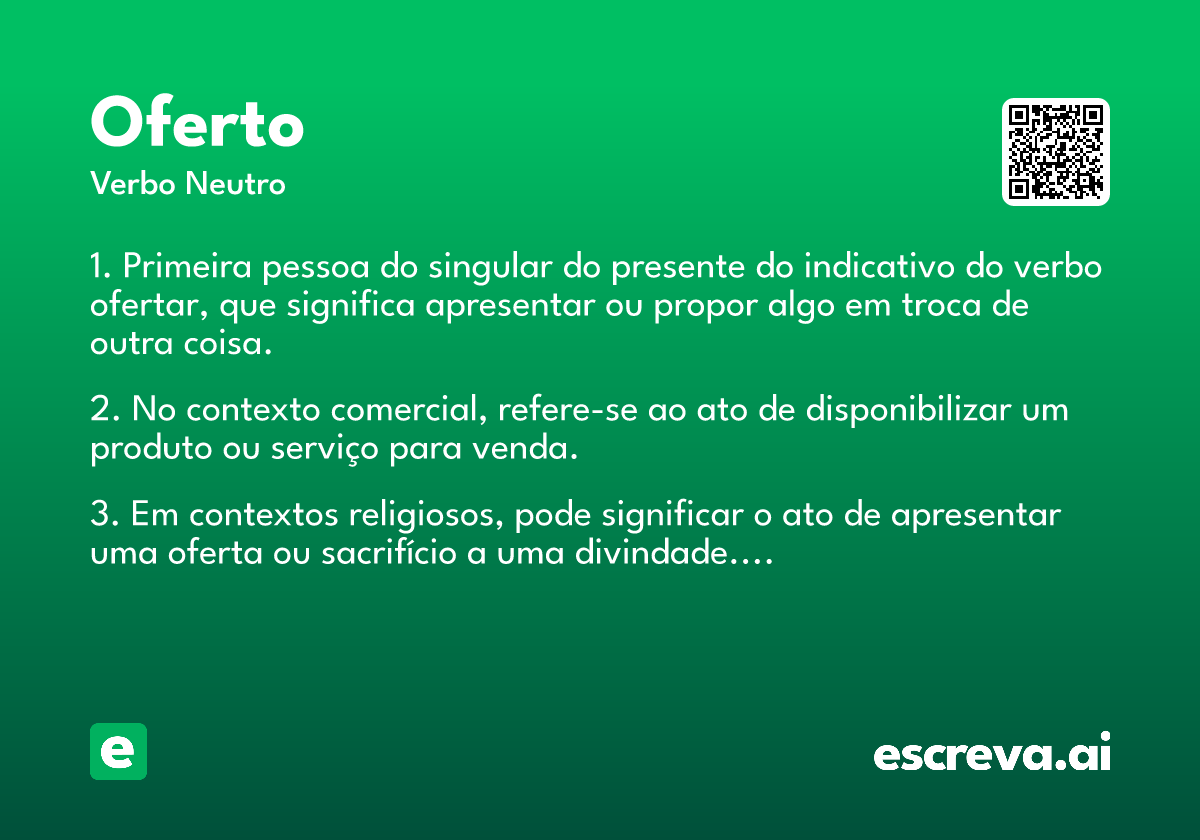 Oferto
Verbo Neutro

1. Primeira pessoa do singular do presente do indicativo do verbo ofertar, que significa apresentar ou propor algo em troca de outra coisa.

2. No contexto comercial, refere-se ao ato de disponibilizar um produto ou serviço para venda.

3. Em contextos religiosos, pode significar o ato de apresentar uma oferta ou sacrifício a uma divindade....

e

escreva.ai